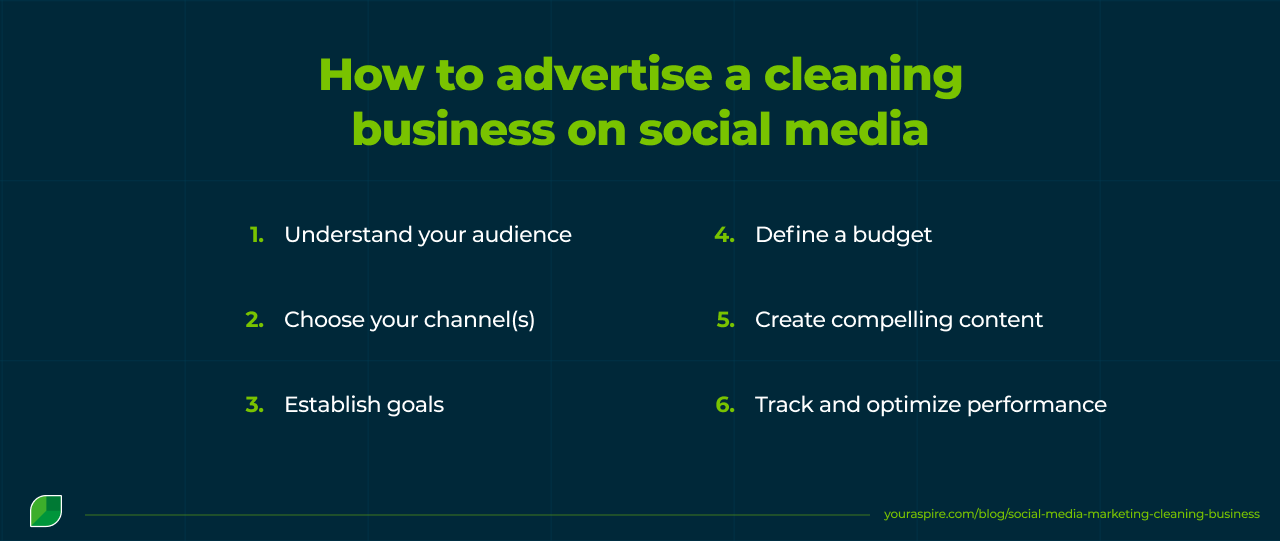 How to advertise a cleaning business on social media

1. Understand your audience

2. Choose your channel(s)

3. Establish goals

4. Define a budget

5. Create compelling content

6. Track and optimize performance

youraspire.com/blog/social-media-marketing-cleaning-business